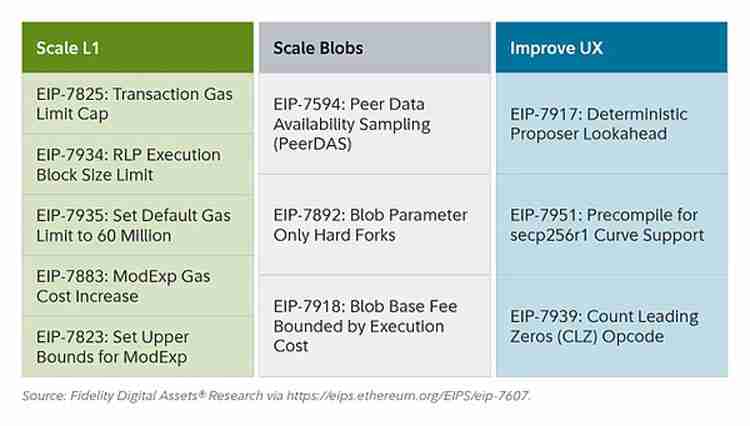 Scale L1

EIP-7825: Transaction Gas Limit Cap

EIP-7934: RLP Execution Block Size Limit

EIP-7935: Set Default Gas Limit to 60 Million

EIP-7883: ModExp Gas Cost Increase

EIP-7823: Set Upper Bounds for ModExp

Scale Blobs

EIP-7594: Peer Data Availability Sampling (PeerDAS)

EIP-7892: Blob Parameter Only Hard Forks

EIP-7918: Blob Base Fee Bounded by Execution Cost

Improve UX

EIP-7917: Deterministic Proposer Lookahead

EIP-7951: Precompile for secp256r1 Curve Support

EIP-7939: Count Leading Zeros (CLZ) Opcode

Source: Fidelity Digital Assets® Research via https://eips.ethereum.org/EIPS/eip-7607.